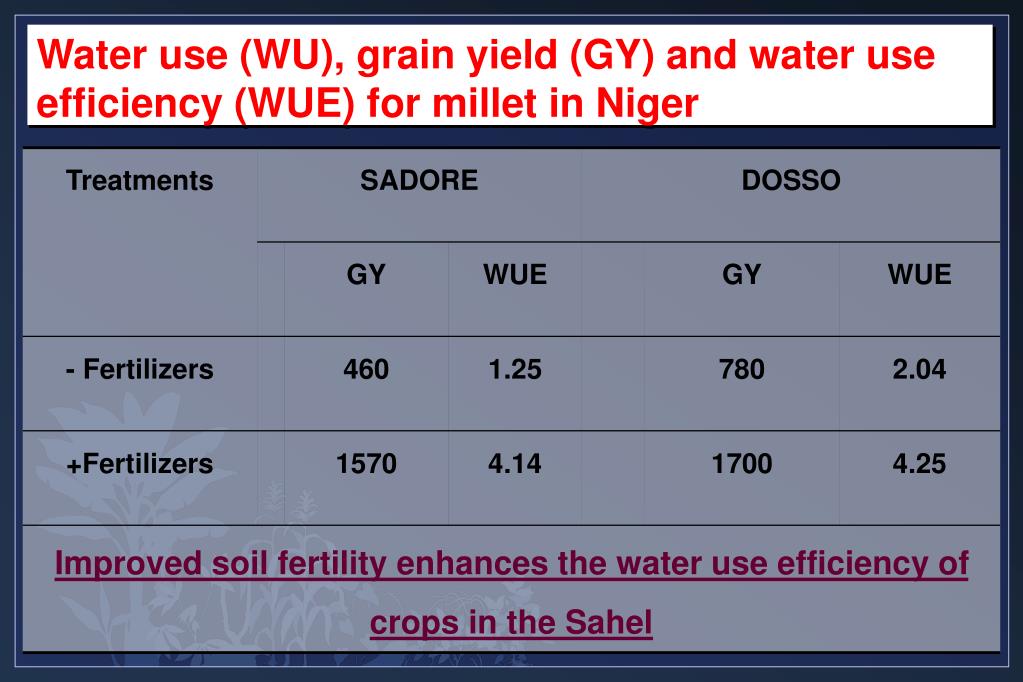 Water use (WU), grain yield (GY) and water use efficiency (WUE) for millet in Niger

| Treatments | SADORE | | DOSSO | |
|---|---|---|---|---|
| | GY | WUE | GY | WUE |
| - Fertilizers | 460 | 1.25 | 780 | 2.04 |
| +Fertilizers | 1570 | 4.14 | 1700 | 4.25 |

Improved soil fertility enhances the water use efficiency of crops in the Sahel